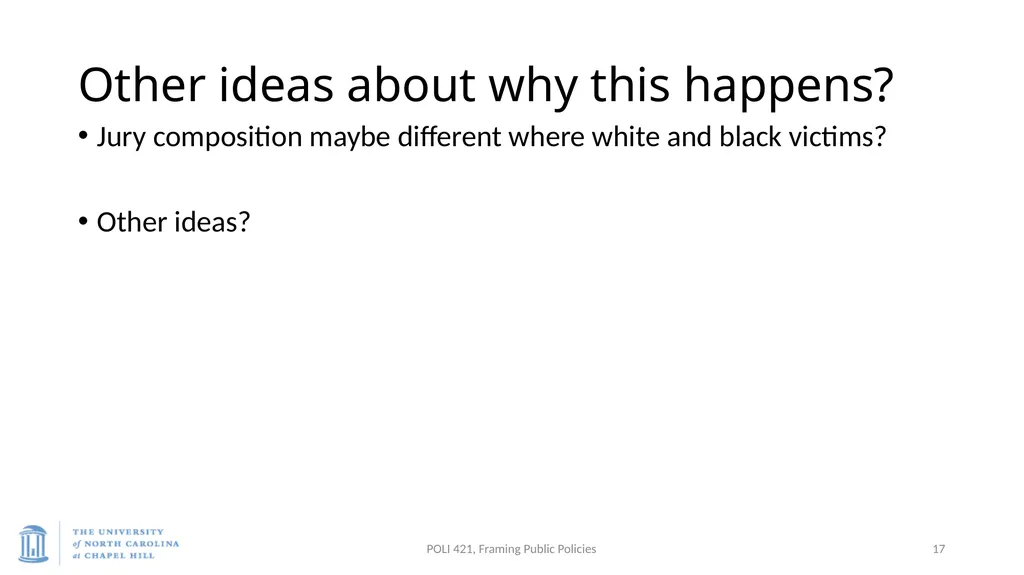 Other ideas about why this happens?

• Jury composition maybe different where white and black victims?

• Other ideas?

THE UNIVERSITY of NORTH CAROLINA at CHAPEL HILL

POLI 421, Framing Public Policies

17